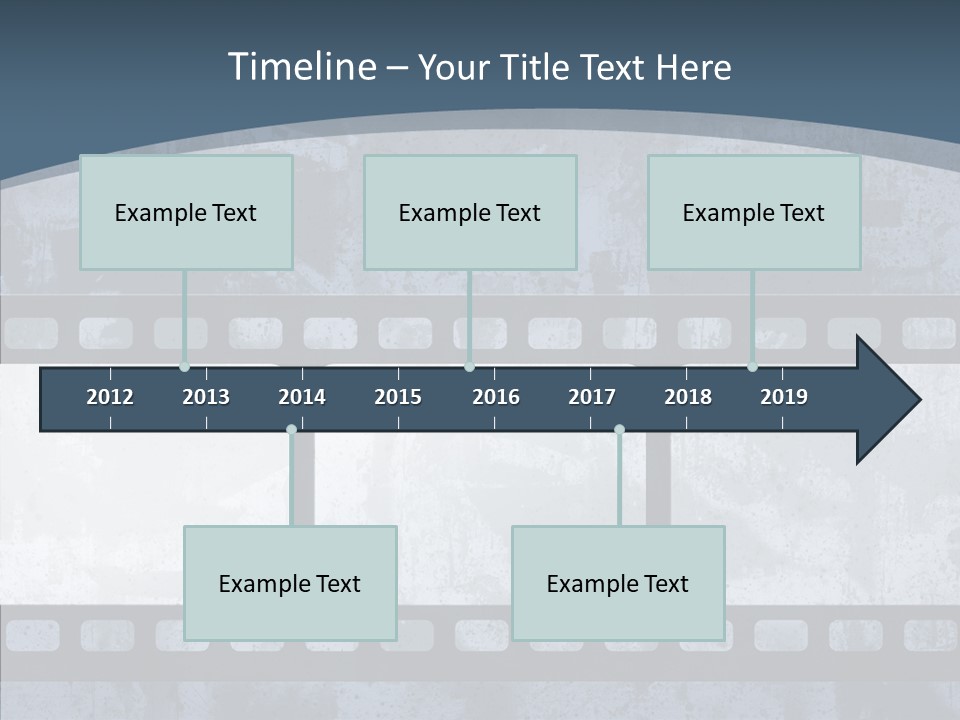 Timeline – Your Title Text Here

Example Text

Example Text

Example Text

2012 2013 2014 2015 2016 2017 2018 2019

Example Text

Example Text